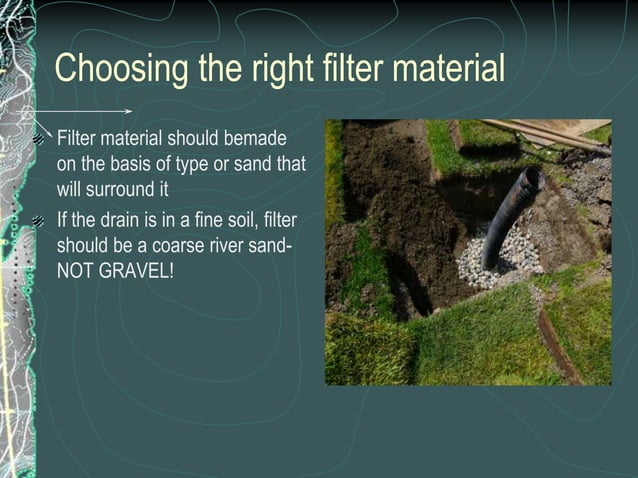 Choosing the right filter material

Filter material should bemade on the basis of type or sand that will surround it

If the drain is in a fine soil, filter should be a coarse river sand- NOT GRAVEL!